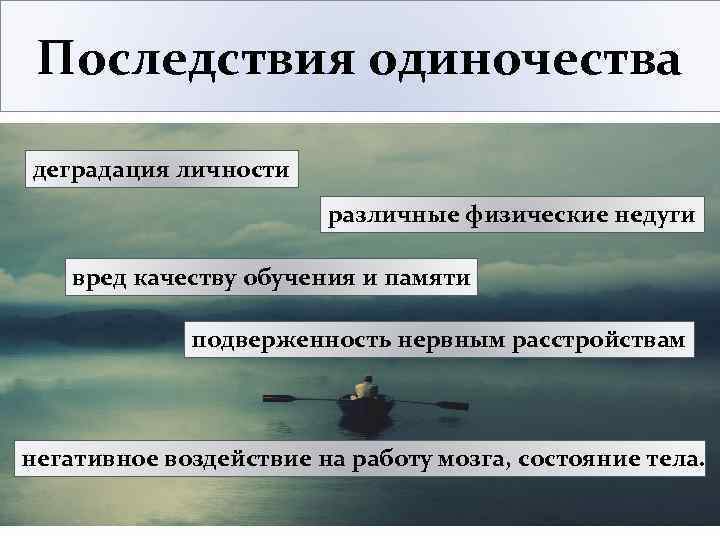 Последствия одиночества

деградация личности

различные физические недуги

вред качеству обучения и памяти

подверженность нервным расстройствам

негативное воздействие на работу мозга, состояние тела.